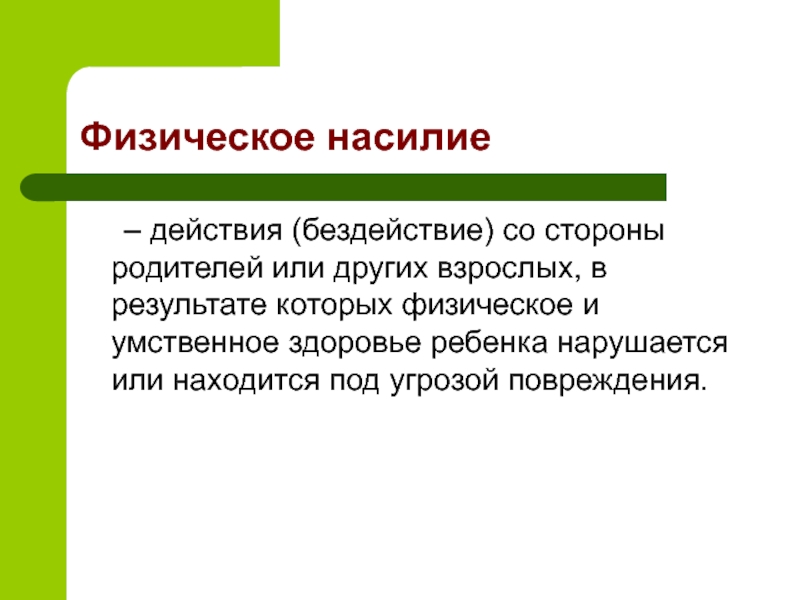 Физическое насилие

– действия (бездействие) со стороны родителей или других взрослых, в результате которых физическое и умственное здоровье ребенка нарушается или находится под угрозой повреждения.